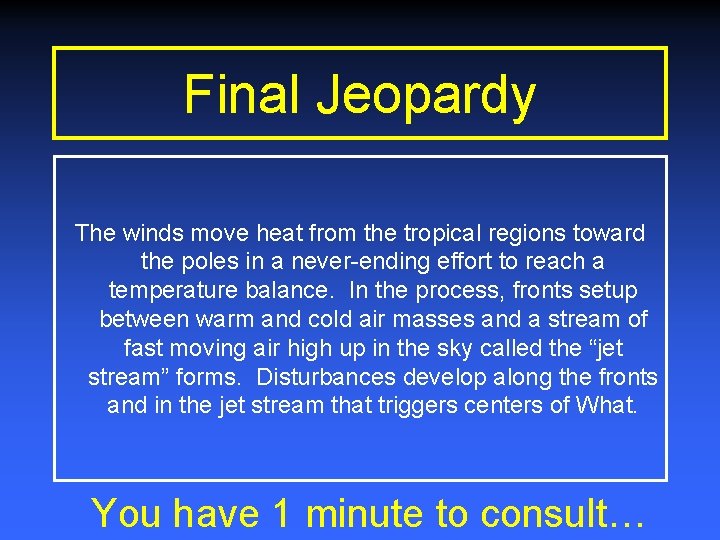 Final Jeopardy

The winds move heat from the tropical regions toward the poles in a never-ending effort to reach a temperature balance. In the process, fronts setup between warm and cold air masses and a stream of fast moving air high up in the sky called the “jet stream” forms. Disturbances develop along the fronts and in the jet stream that triggers centers of What.

You have 1 minute to consult…